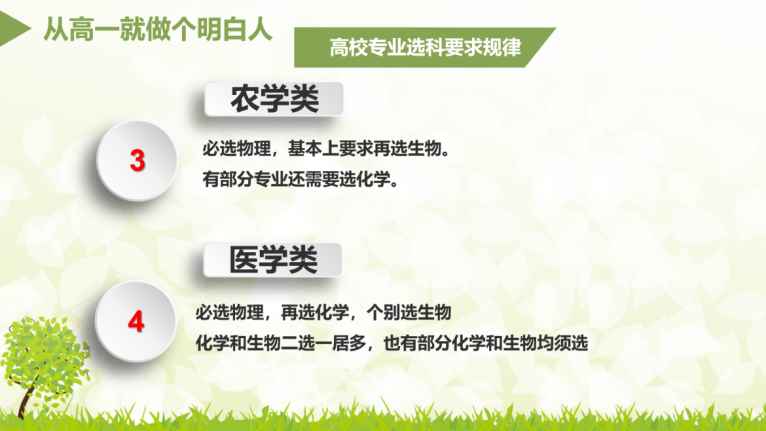 从高一就做个明白人

高校专业选科要求规律

农学类

3

必选物理，基本上要求再选生物。
有部分专业还需要选化学。

医学类

4

必选物理，再选化学，个别选生物
化学和生物二选一居多，也有部分化学和生物均须选